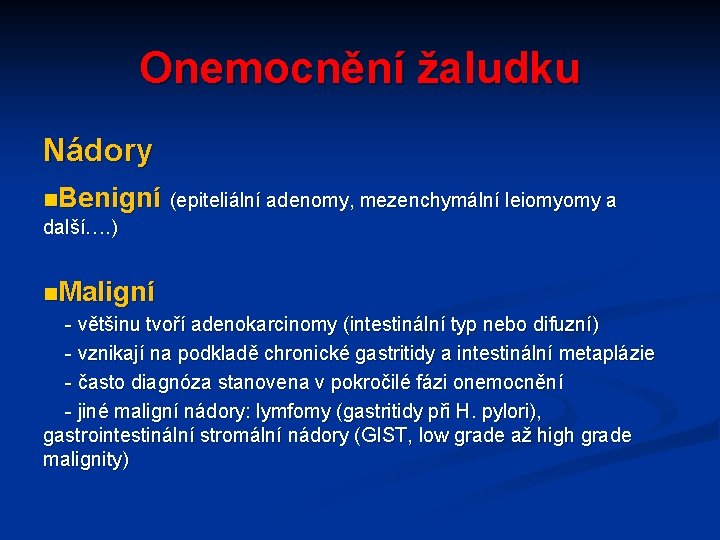 Onemocnění žaludku

Nádory

■Benigní (epiteliální adenomy, mezenchymální leiomyomy a další….)

■Maligní

- většinu tvoří adenokarcinomy (intestinální typ nebo difuzní)

- vznikají na podkladě chronické gastritidy a intestinální metaplázie

- často diagnóza stanovena v pokročilé fázi onemocnění

- jiné maligní nádory: lymfomy (gastritidy při H. pylori), gastrointestinální stromální nádory (GIST, low grade až high grade malignity)